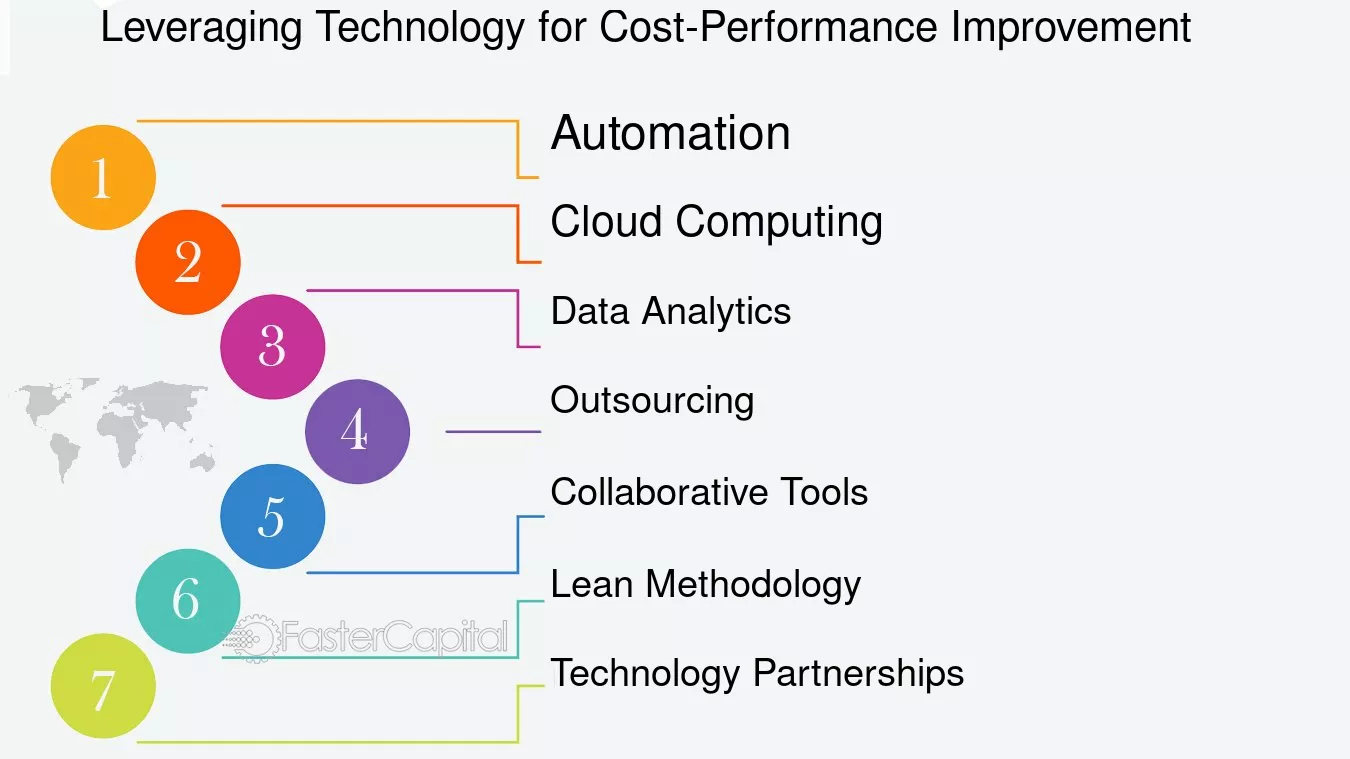 Leveraging Technology for Cost-Performance Improvement

1 Automation

2 Cloud Computing

3 Data Analytics

4 Outsourcing

5 Collaborative Tools

6 Lean Methodology

7 Technology Partnerships

FasterCapital